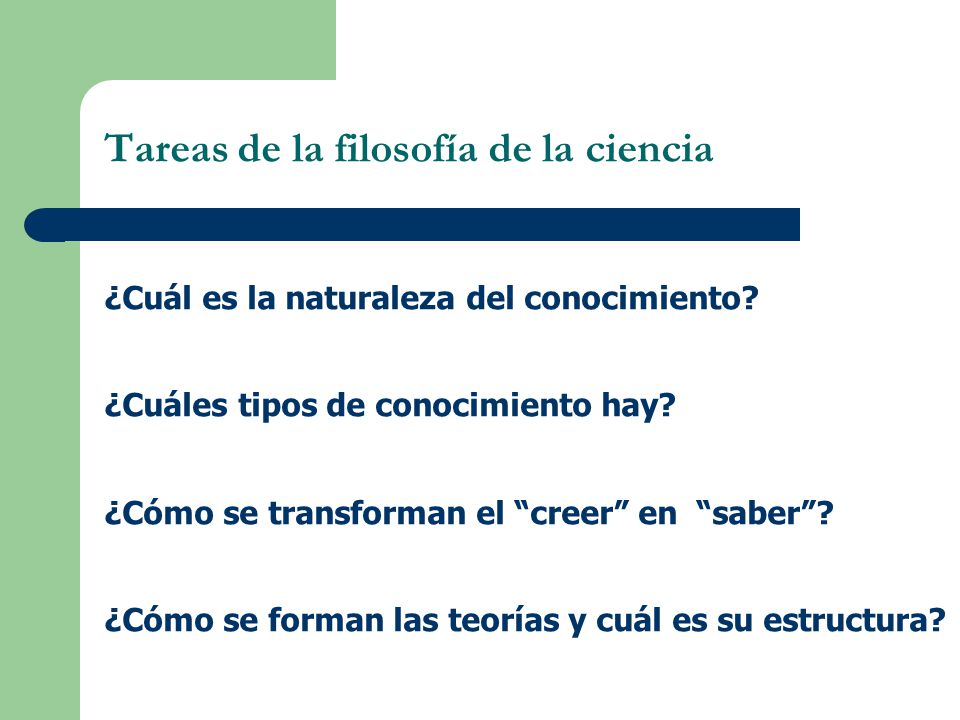 Tareas de la filosofía de la ciencia

¿Cuál es la naturaleza del conocimiento?

¿Cuáles tipos de conocimiento hay?

¿Cómo se transforman el “creer” en “saber”?

¿Cómo se forman las teorías y cuál es su estructura?